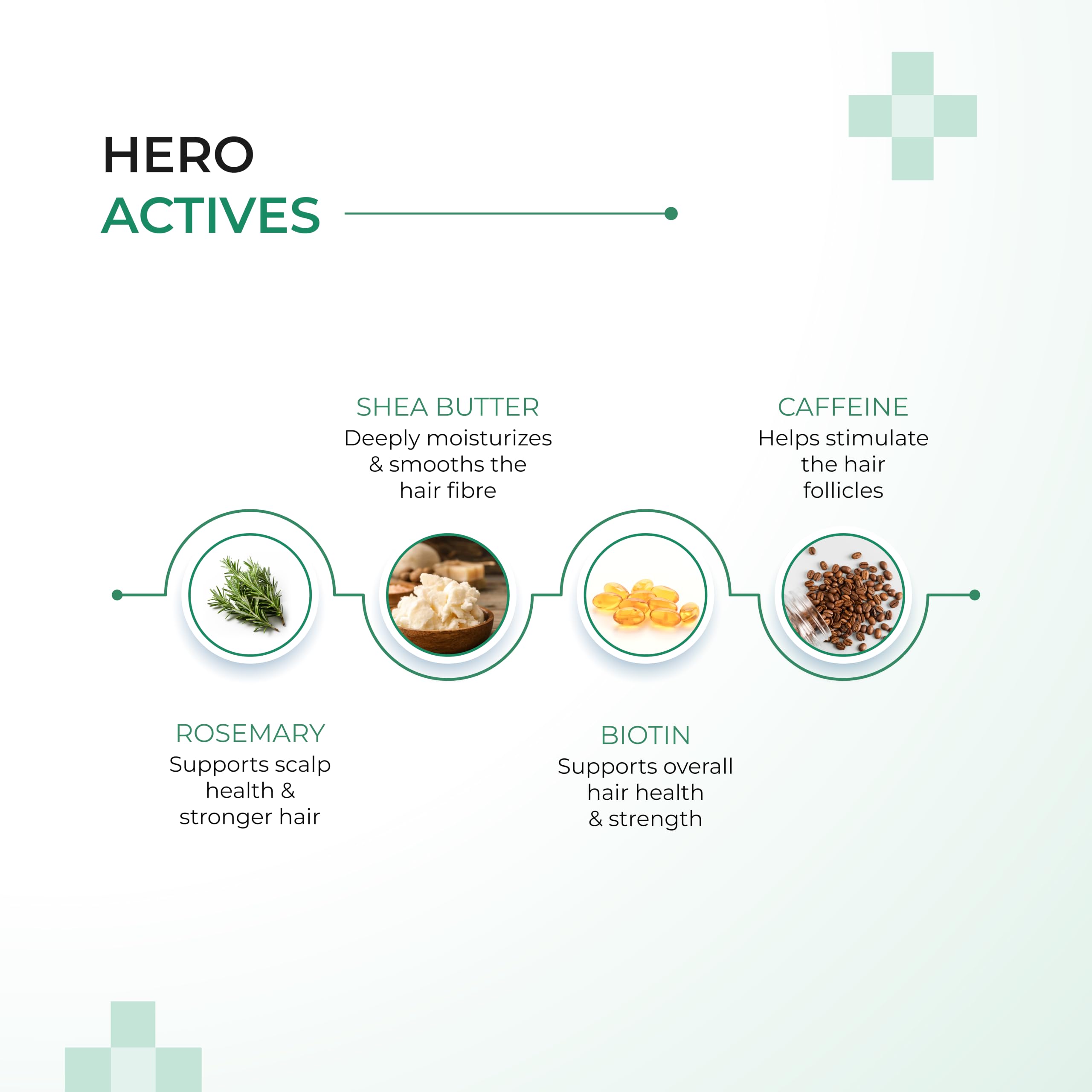 HERO
ACTIVES

SHEA BUTTER
Deeply moisturizes & smooths the hair fibre

CAFFEINE
Helps stimulate the hair follicles

ROSEMARY
Supports scalp health & stronger hair

BIOTIN
Supports overall hair health & strength